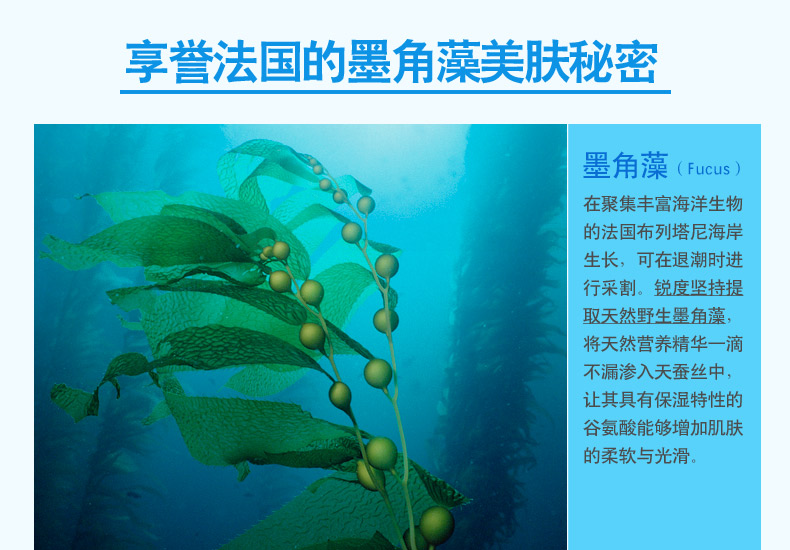 享誉法国的墨角藻美肤秘密

墨角藻（Fucus）

在聚集丰富海洋生物的法国布列塔尼海岸生长，可在退潮时进行采割。锐度坚持提取天然野生墨角藻，将天然营养精华一滴不漏渗入天蚕丝中，让其具有保湿特性的谷氨酸能够增加肌肤的柔软与光滑。